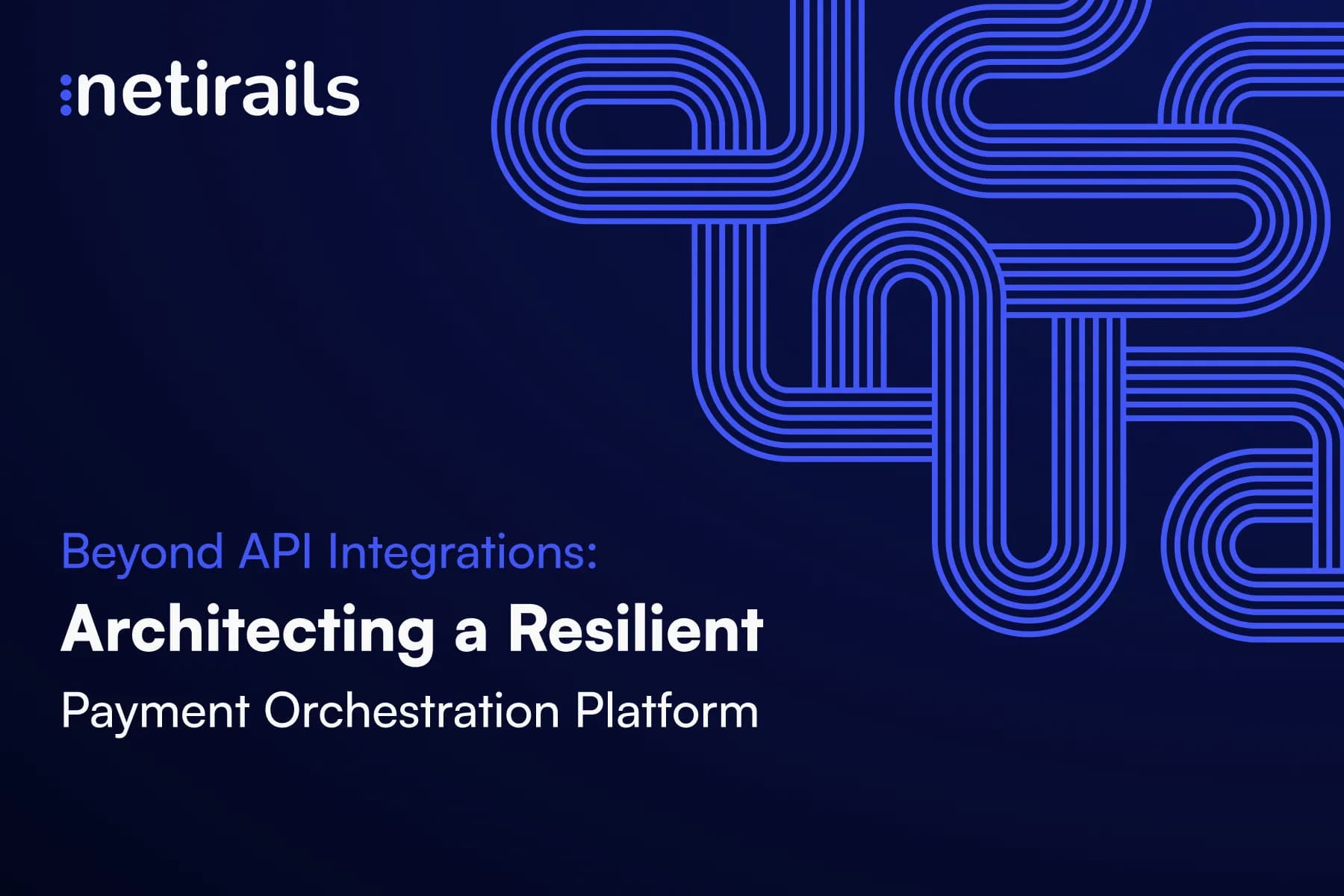 netirails

Beyond API Integrations:

Architecting a Resilient

Payment Orchestration Platform